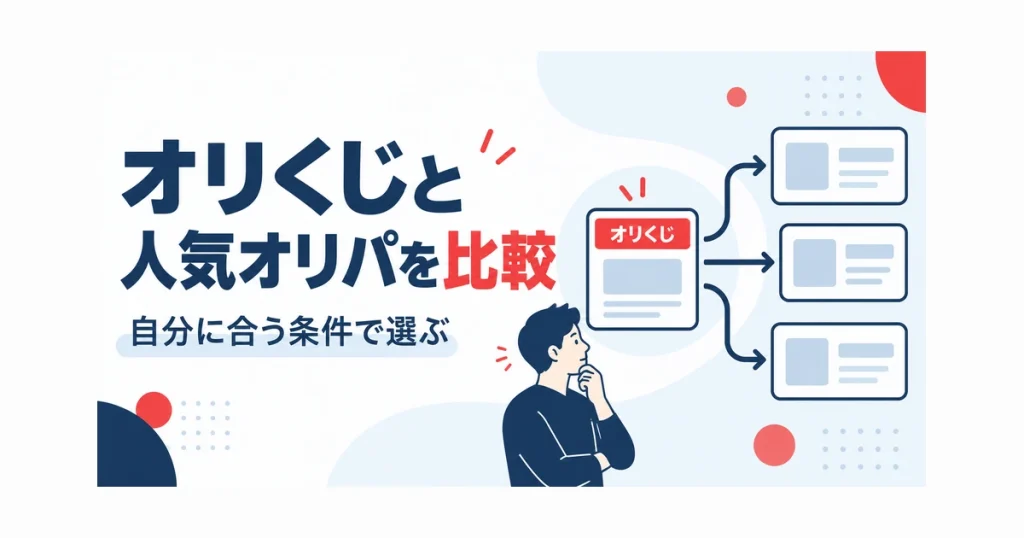 オリくじと
人気オリパを比較

自分に合う条件で選ぶ

オリくじ